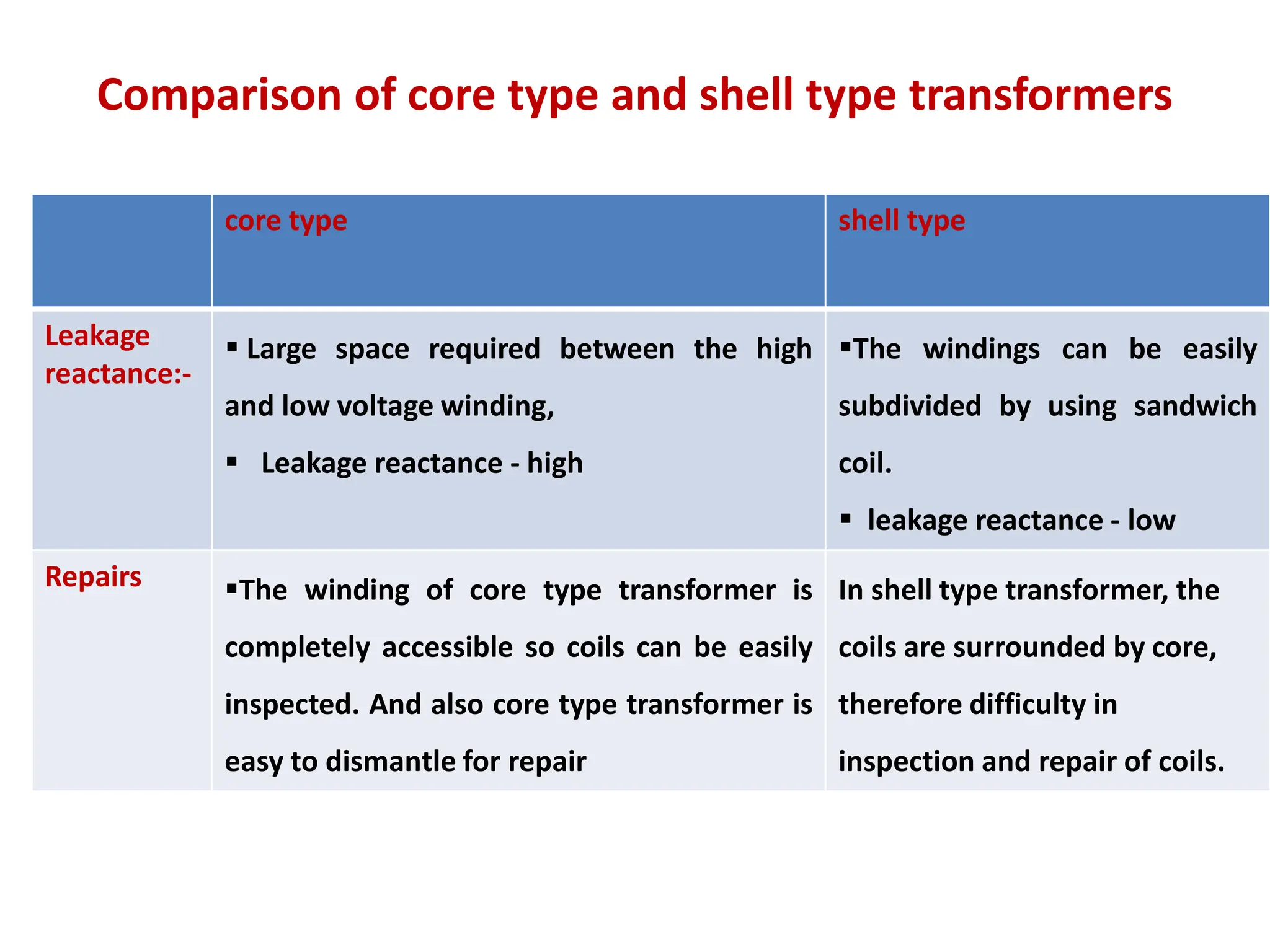 Comparison of core type and shell type transformers

| | core type | shell type |
|---|---|---|
| Leakage reactance:- | ▪ Large space required between the high and low voltage winding, ▪ Leakage reactance - high | ▪The windings can be easily subdivided by using sandwich coil. ▪ leakage reactance - low |
| Repairs | ▪The winding of core type transformer is completely accessible so coils can be easily inspected. And also core type transformer is easy to dismantle for repair | In shell type transformer, the coils are surrounded by core, therefore difficulty in inspection and repair of coils. |